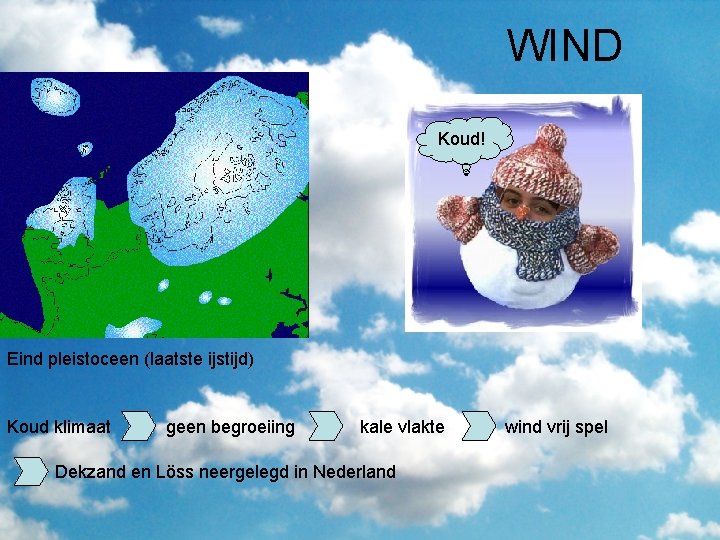 WIND

Koud!

Eind pleistoceen (laatste ijstijd)

Koud klimaat geen begroeiing kale vlakte wind vrij spel

Dekzand en Löss neergelegd in Nederland